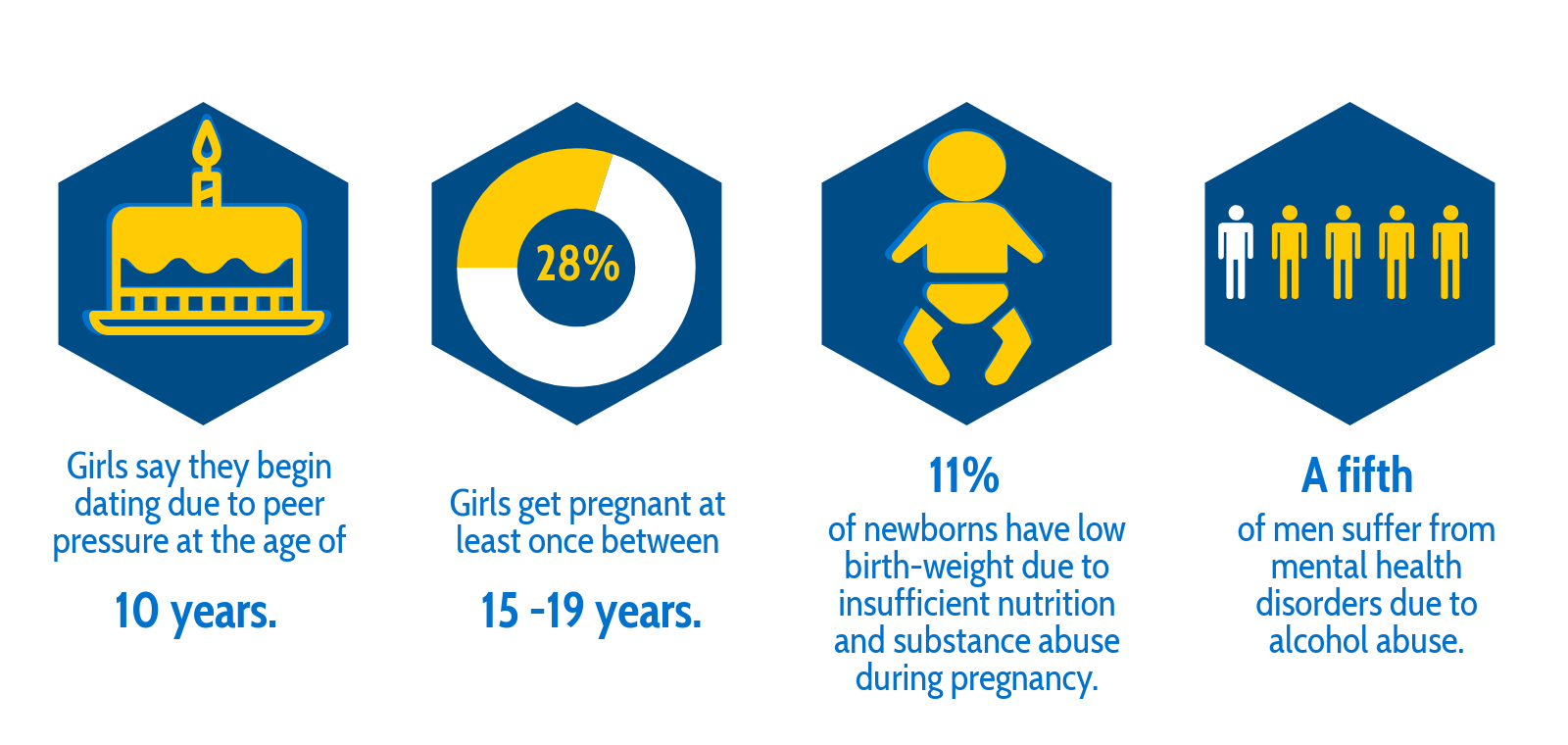 Girls say they begin dating due to peer pressure at the age of

10 years.

28%

Girls get pregnant at least once between

15 -19 years.

11%

of newborns have low birth-weight due to insufficient nutrition and substance abuse during pregnancy.

A fifth

of men suffer from mental health disorders due to alcohol abuse.